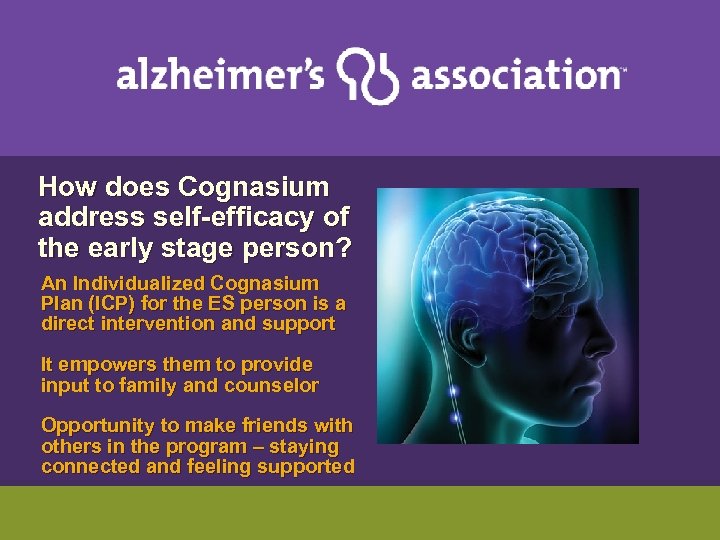 alzheimer's association™

How does Cognasium address self-efficacy of the early stage person?

An Individualized Cognasium Plan (ICP) for the ES person is a direct intervention and support

It empowers them to provide input to family and counselor

Opportunity to make friends with others in the program – staying connected and feeling supported